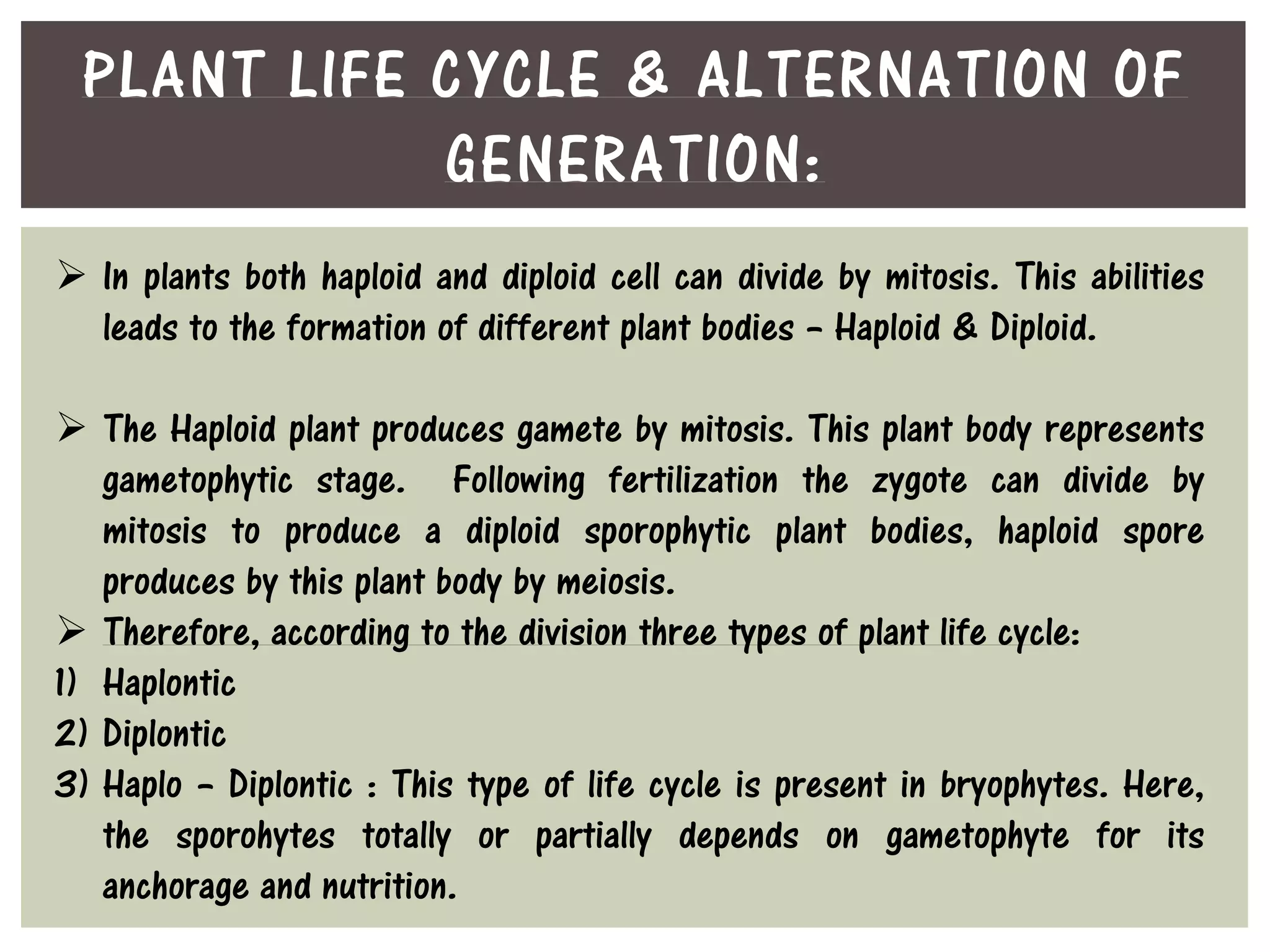 PLANT LIFE CYCLE & ALTERNATION OF GENERATION:

➢ In plants both haploid and diploid cell can divide by mitosis. This abilities leads to the formation of different plant bodies – Haploid & Diploid.

➢ The Haploid plant produces gamete by mitosis. This plant body represents gametophytic stage. Following fertilization the zygote can divide by mitosis to produce a diploid sporophytic plant bodies, haploid spore produces by this plant body by meiosis.

➢ Therefore, according to the division three types of plant life cycle:

1) Haplontic
2) Diplontic
3) Haplo – Diplontic : This type of life cycle is present in bryophytes. Here, the sporohytes totally or partially depends on gametophyte for its anchorage and nutrition.